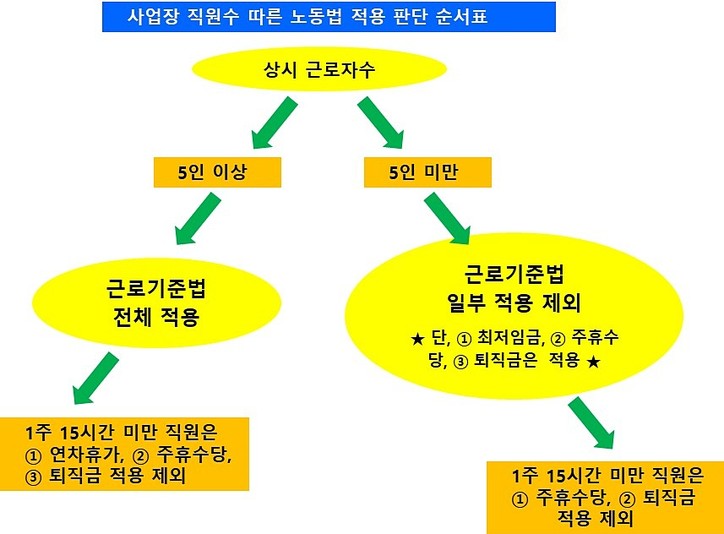 사업장 직원수 따른 노동법 적용 판단 순서표

상시 근로자수

5인 이상

5인 미만

근로기준법
전체 적용

근로기준법
일부 적용 제외

★ 단, ① 최저임금, ② 주휴수당, ③ 퇴직금은 적용 ★

1주 15시간 미만 직원은
① 연차휴가, ② 주휴수당,
③ 퇴직금 적용 제외

1주 15시간 미만 직원은
① 주휴수당, ② 퇴직금
적용 제외